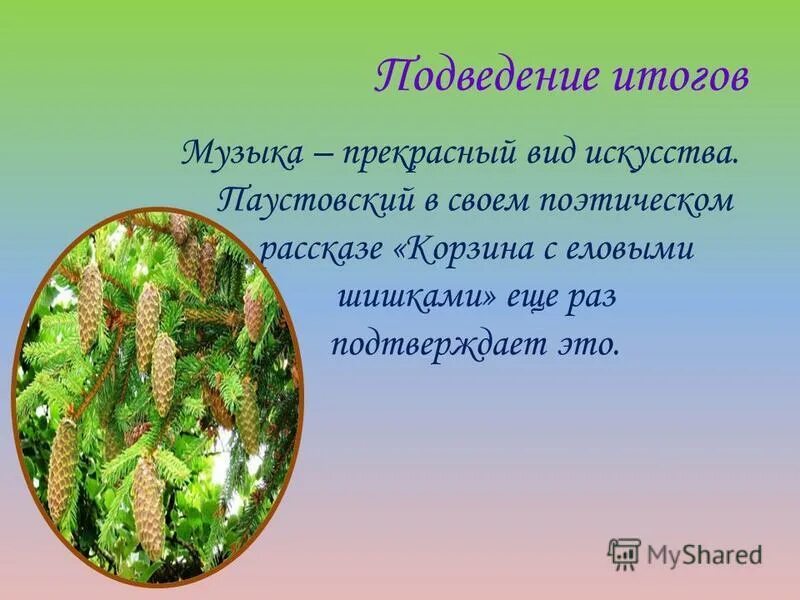 Подведение итогов

Музыка – прекрасный вид искусства. Паустовский в своем поэтическом рассказе «Корзина с еловыми шишками» еще раз подтверждает это.

MyShared